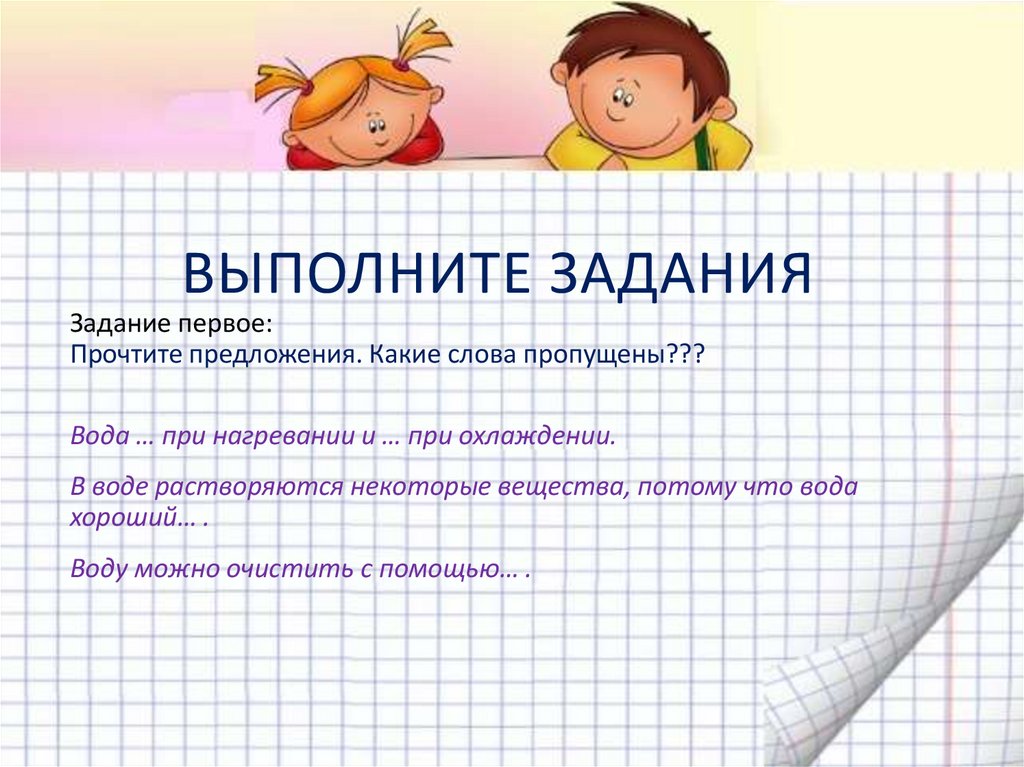 ВЫПОЛНИТЕ ЗАДАНИЯ

Задание первое:
Прочтите предложения. Какие слова пропущены???

Вода … при нагревании и … при охлаждении.

В воде растворяются некоторые вещества, потому что вода хороший… .

Воду можно очистить с помощью… .